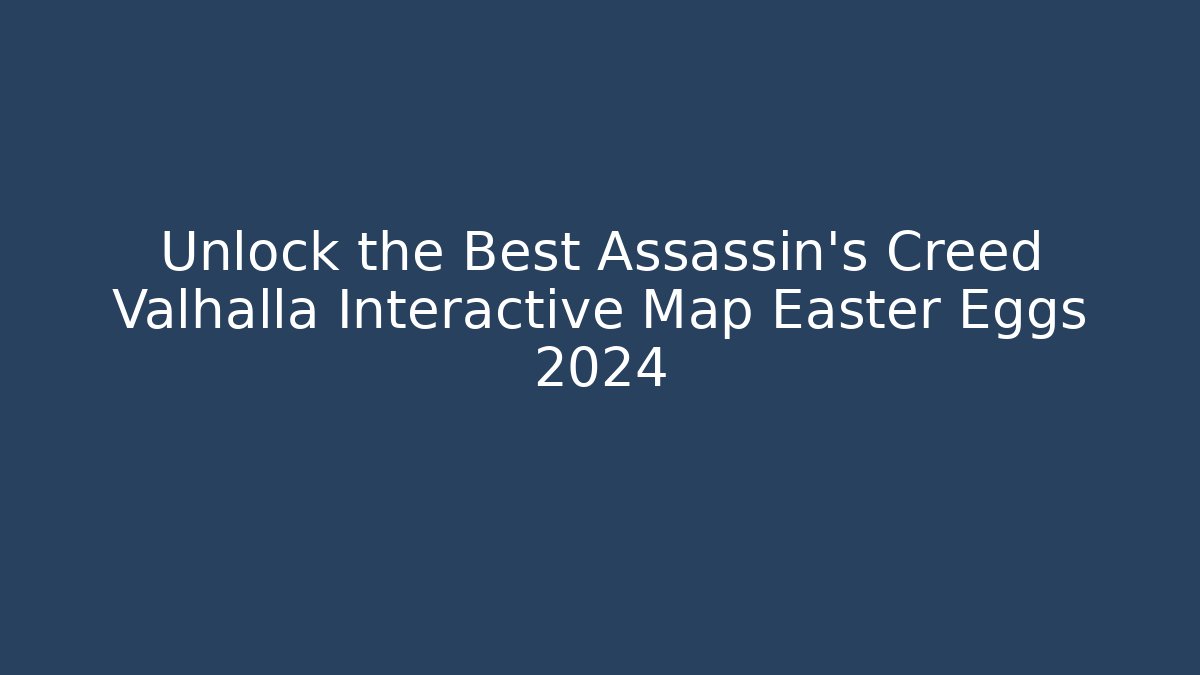 Unlock the Best Assassin's Creed Valhalla Interactive Map Easter Eggs 2024